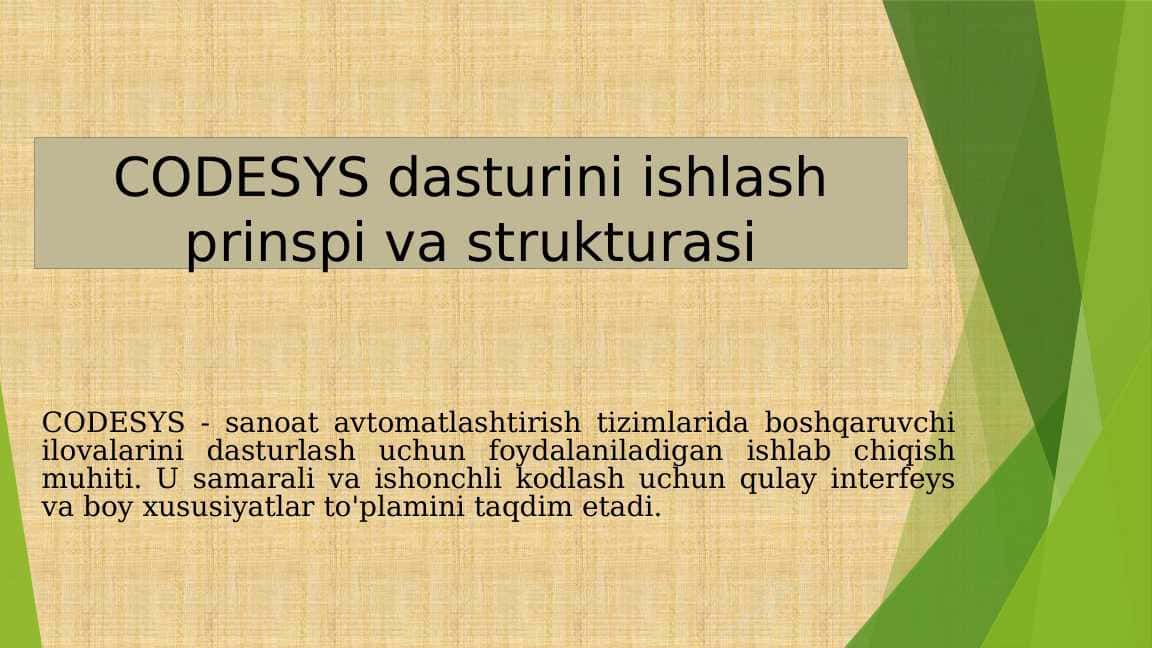 CODESYS dasturini ishlash prinspi va strukturasi

CODESYS - sanoat avtomatlashtirish tizimlarida boshqaruvchi ilovalarini dasturlash uchun foydalaniladigan ishlab chiqish muhiti. U samarali va ishonchli kodlash uchun qulay interfeys va boy xususiyatlar to'plamini taqdim etadi.